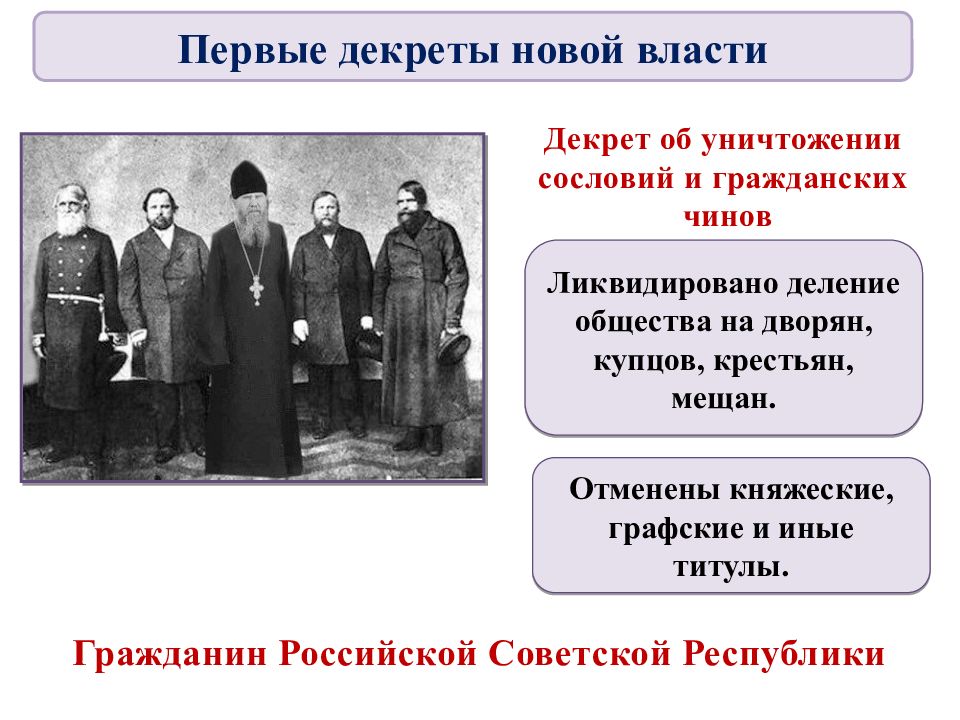 Первые декреты новой власти

Декрет об уничтожении сословий и гражданских чинов

Ликвидировано деление общества на дворян, купцов, крестьян, мещан.

Отменены княжеские, графские и иные титулы.

Гражданин Российской Советской Республики